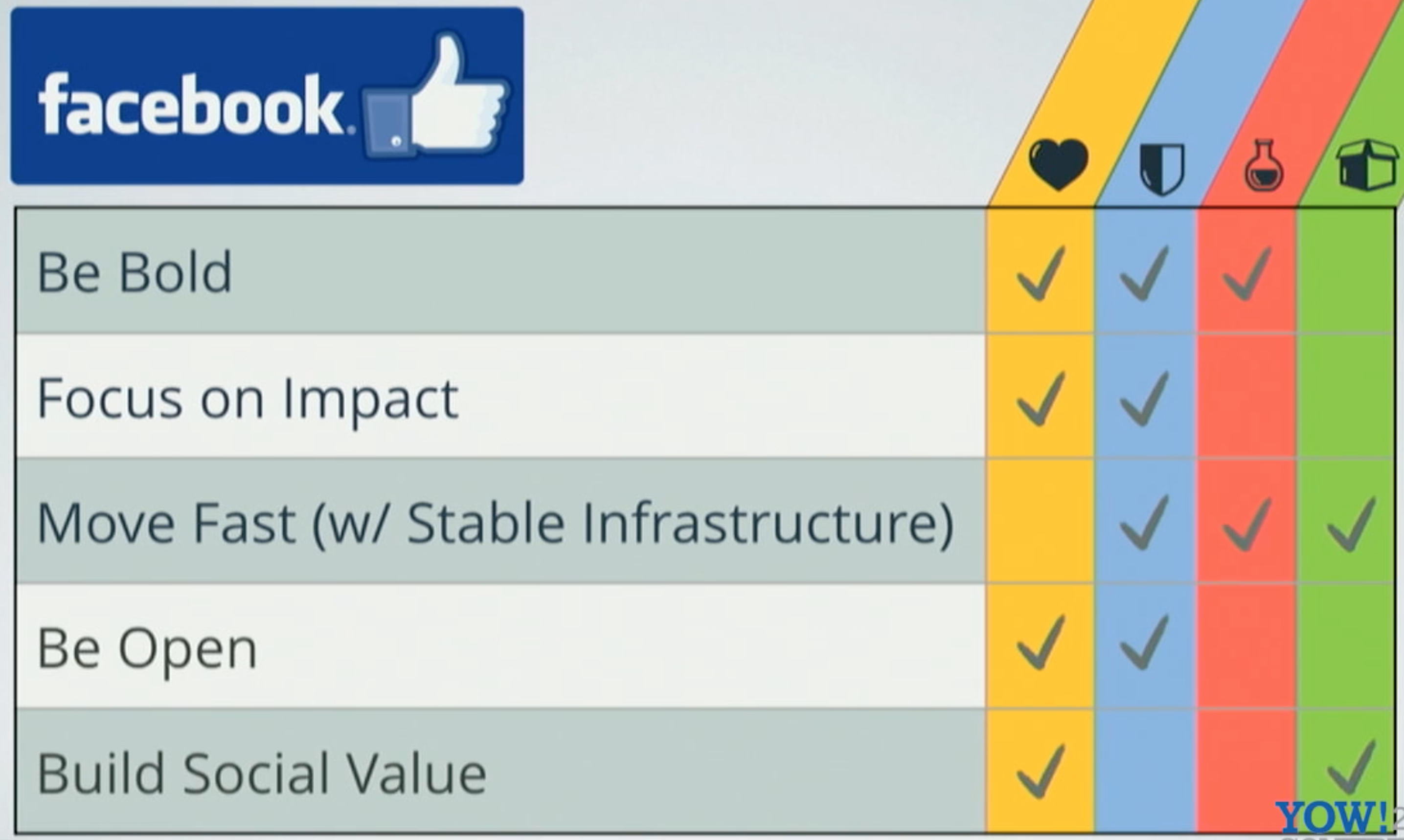 facebook

| | | | | |
|---|---|---|---|---|
| Be Bold | ✓ | ✓ | ✓ | |
| Focus on Impact | ✓ | ✓ | | |
| Move Fast (w/ Stable Infrastructure) | | ✓ | ✓ | ✓ |
| Be Open | ✓ | ✓ | | |
| Build Social Value | ✓ | | | ✓ |

YOW!